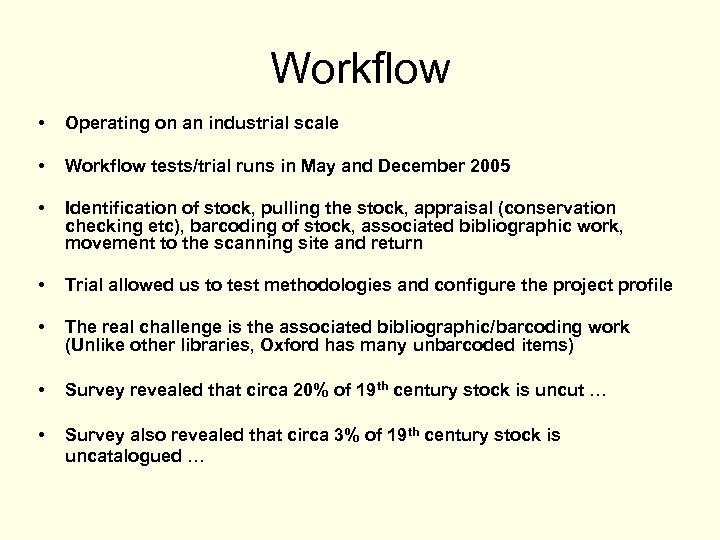 Workflow

• Operating on an industrial scale

• Workflow tests/trial runs in May and December 2005

• Identification of stock, pulling the stock, appraisal (conservation checking etc), barcoding of stock, associated bibliographic work, movement to the scanning site and return

• Trial allowed us to test methodologies and configure the project profile

• The real challenge is the associated bibliographic/barcoding work (Unlike other libraries, Oxford has many unbarcoded items)

• Survey revealed that circa 20% of 19$^{th}$ century stock is uncut …

• Survey also revealed that circa 3% of 19$^{th}$ century stock is uncatalogued …